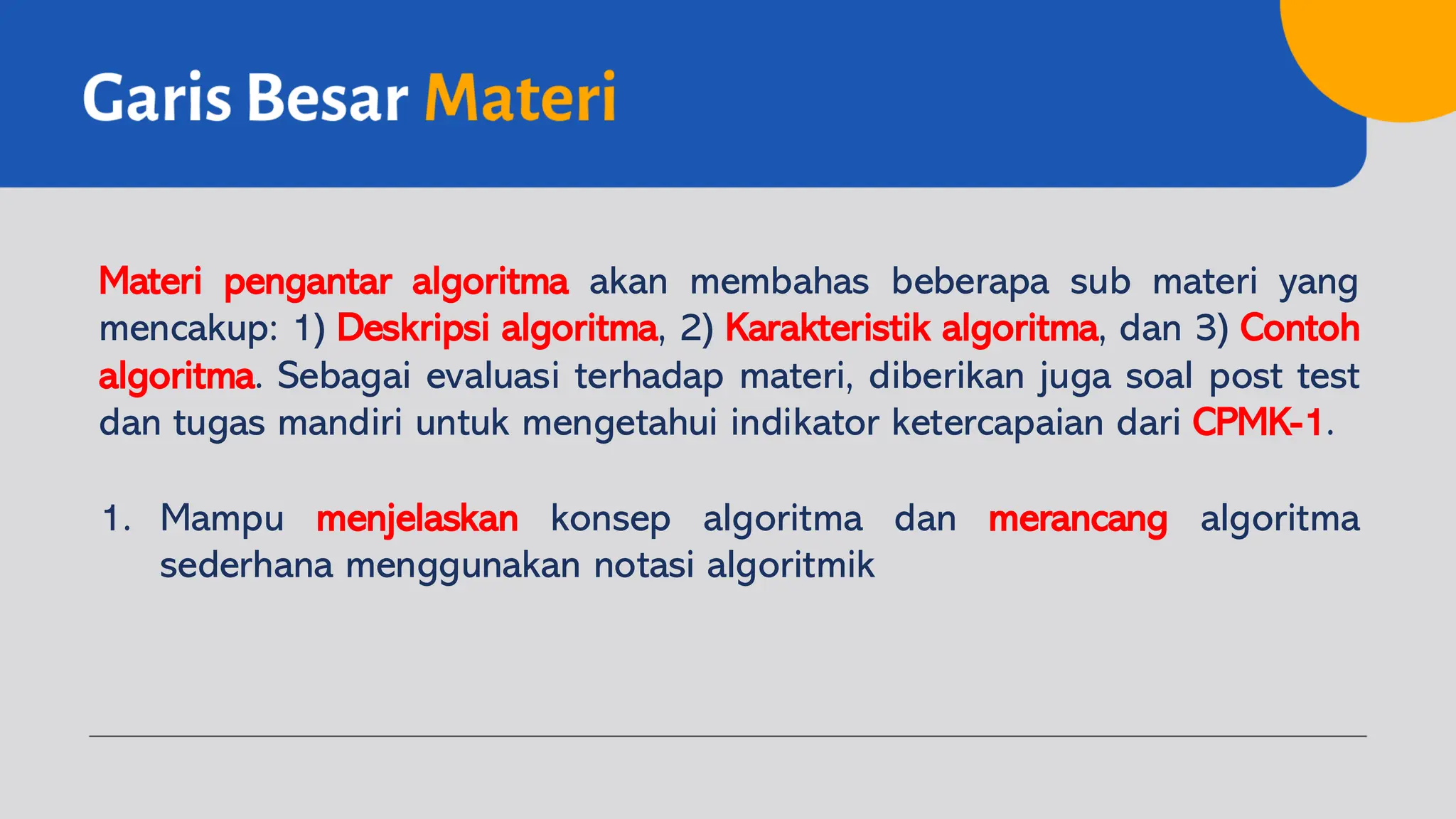 Garis Besar Materi

Materi pengantar algoritma akan membahas beberapa sub materi yang mencakup: 1) Deskripsi algoritma, 2) Karakteristik algoritma, dan 3) Contoh algoritma. Sebagai evaluasi terhadap materi, diberikan juga soal post test dan tugas mandiri untuk mengetahui indikator ketercapaian dari CPMK-1.

1. Mampu menjelaskan konsep algoritma dan merancang algoritma sederhana menggunakan notasi algoritmik